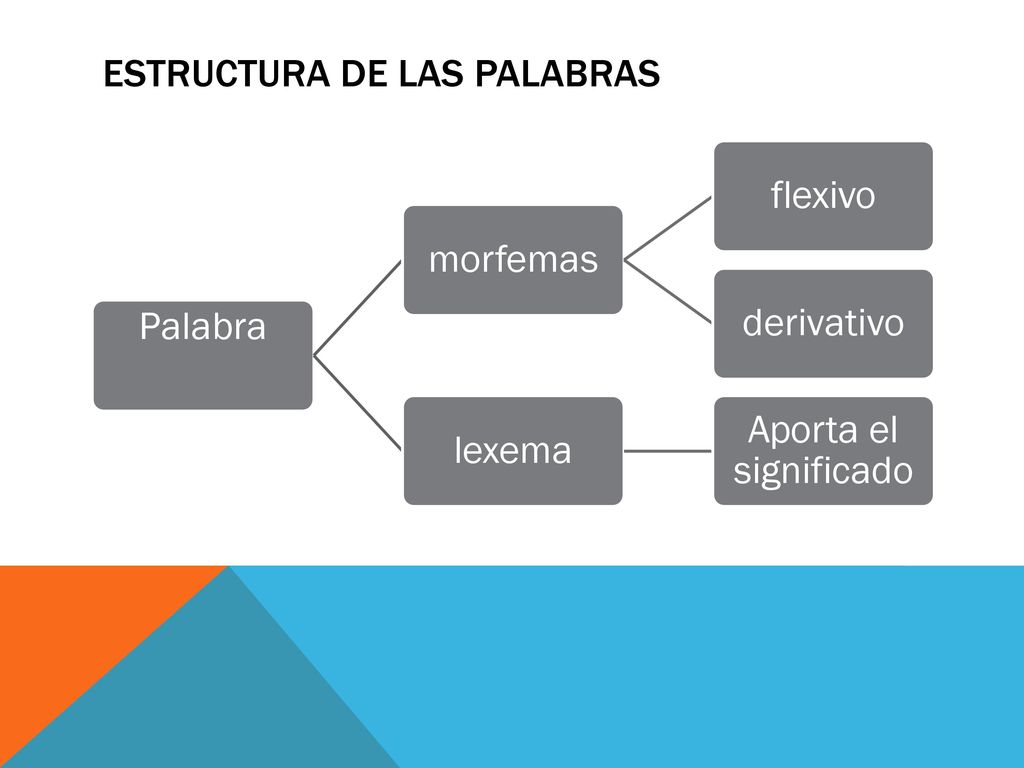 ESTRUCTURA DE LAS PALABRAS

Palabra

morfemas

flexivo

derivativo

lexema

Aporta el significado